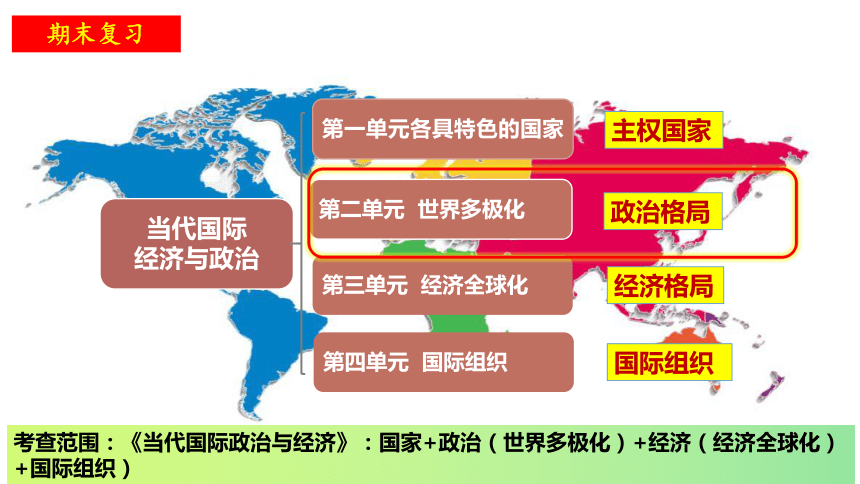 期末复习

当代国际经济与政治

第一单元各具特色的国家

主权国家

第二单元 世界多极化

政治格局

第三单元 经济全球化

经济格局

第四单元 国际组织

国际组织

考查范围：《当代国际政治与经济》：国家+政治（世界多极化）+经济（经济全球化）+国际组织）